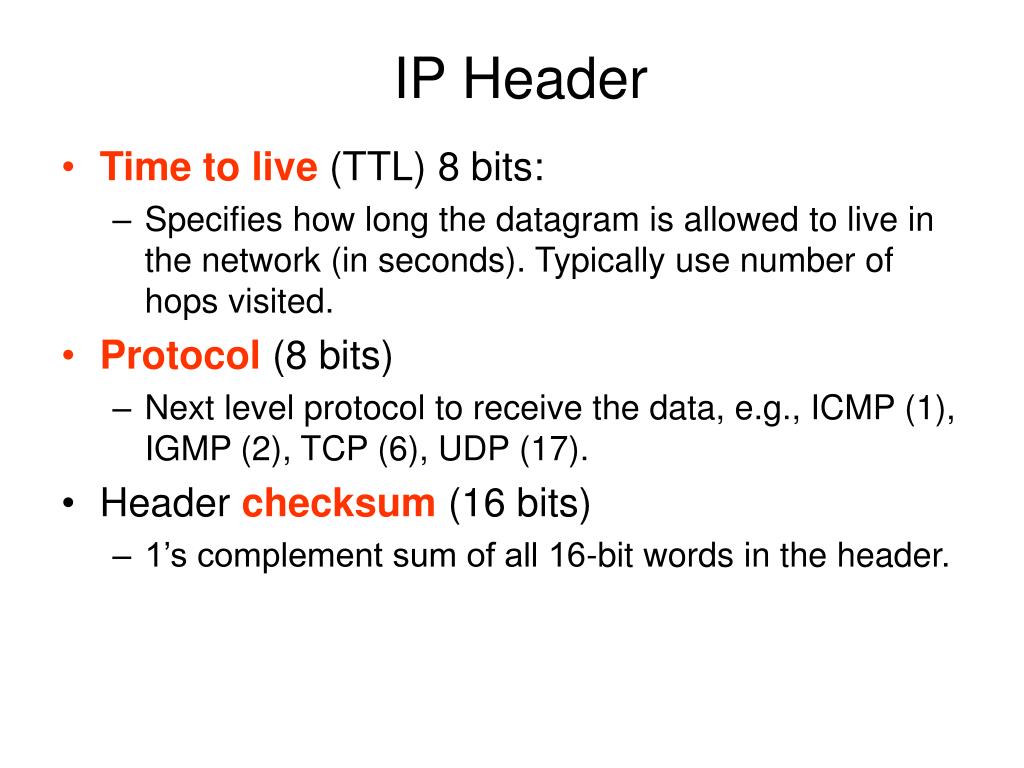 IP Header

• Time to live (TTL) 8 bits:
– Specifies how long the datagram is allowed to live in the network (in seconds). Typically use number of hops visited.

• Protocol (8 bits)
– Next level protocol to receive the data, e.g., ICMP (1), IGMP (2), TCP (6), UDP (17).

• Header checksum (16 bits)
– 1's complement sum of all 16-bit words in the header.